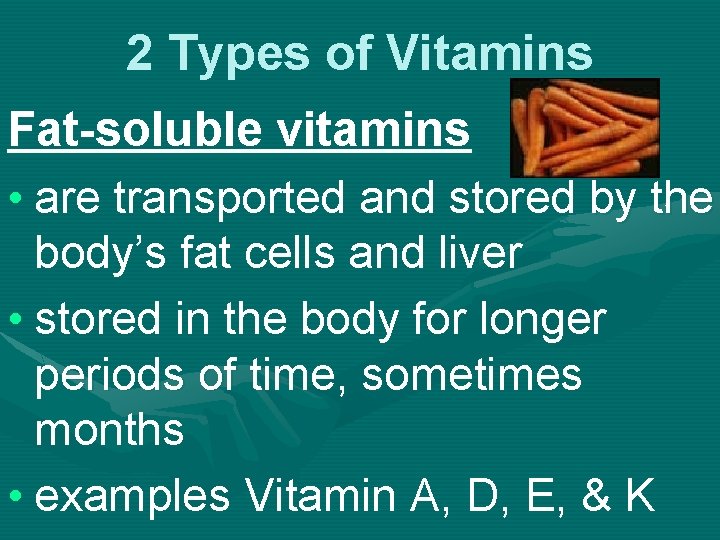 2 Types of Vitamins

Fat-soluble vitamins

• are transported and stored by the body's fat cells and liver
• stored in the body for longer periods of time, sometimes months
• examples Vitamin A, D, E, & K